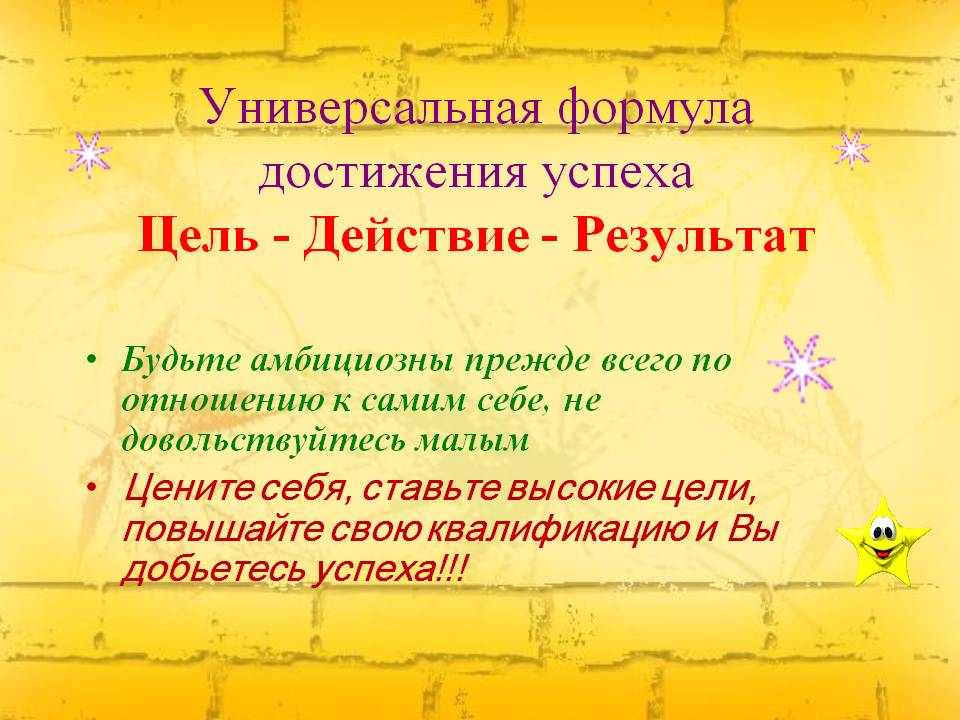 Универсальная формула достижения успеха
Цель - Действие - Результат

• Будьте амбициозны прежде всего по отношению к самим себе, не довольствуйтесь малым
• Цените себя, ставьте высокие цели, повышайте свою квалификацию и Вы добьетесь успеха!!!